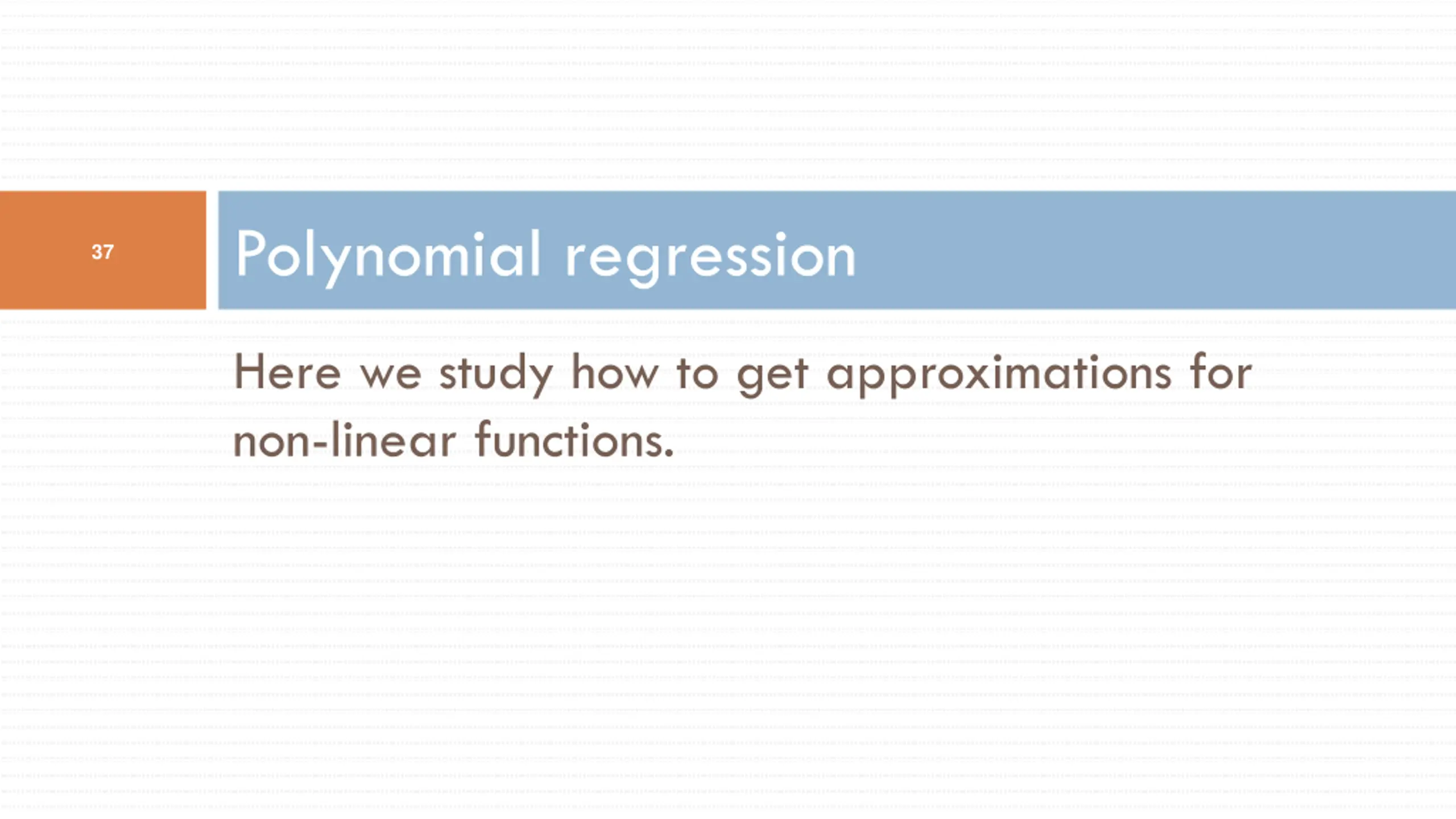 37

Polynomial regression

Here we study how to get approximations for non-linear functions.